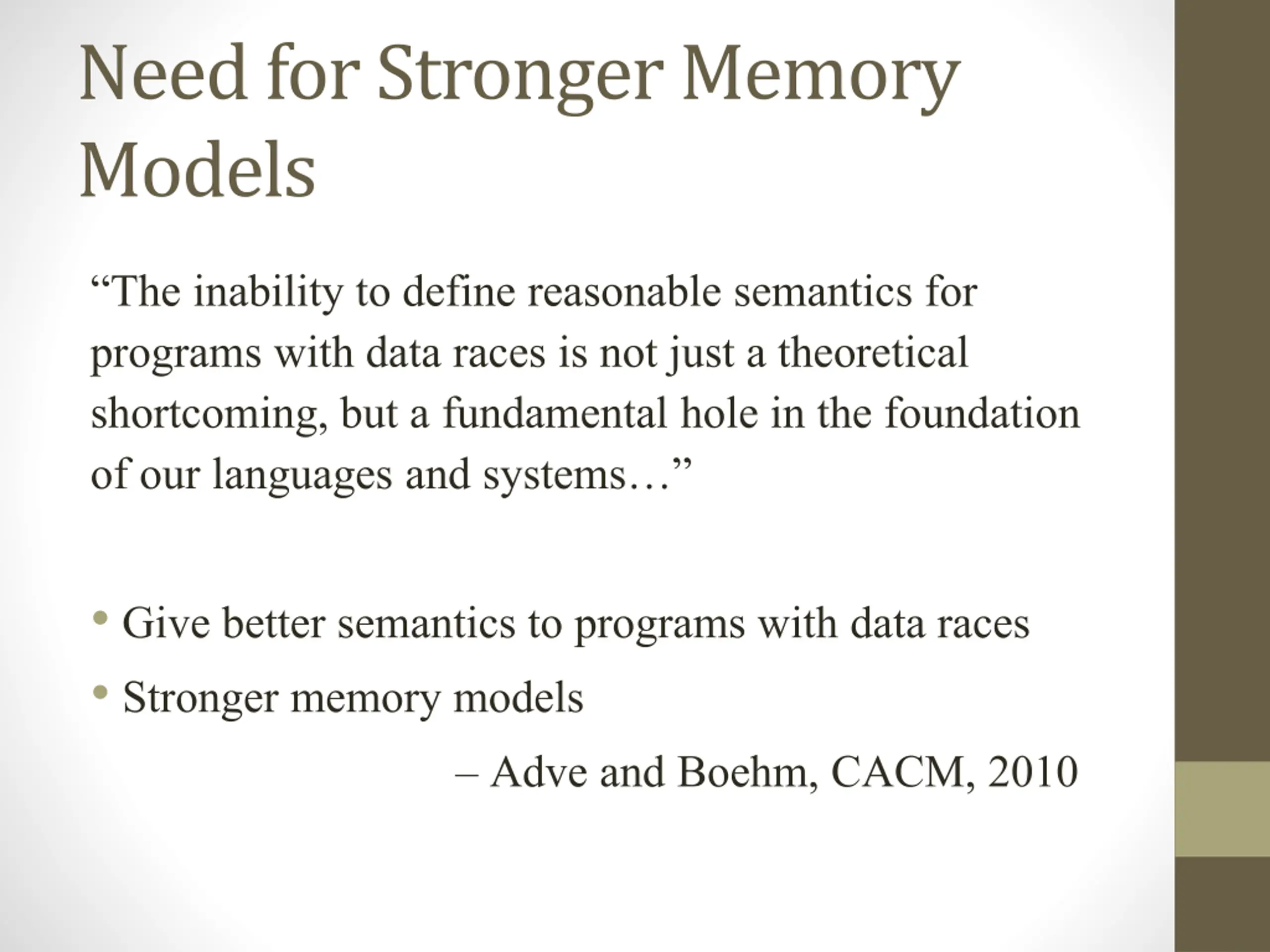 Need for Stronger Memory Models

“The inability to define reasonable semantics for programs with data races is not just a theoretical shortcoming, but a fundamental hole in the foundation of our languages and systems…”

• Give better semantics to programs with data races
• Stronger memory models

– Adve and Boehm, CACM, 2010